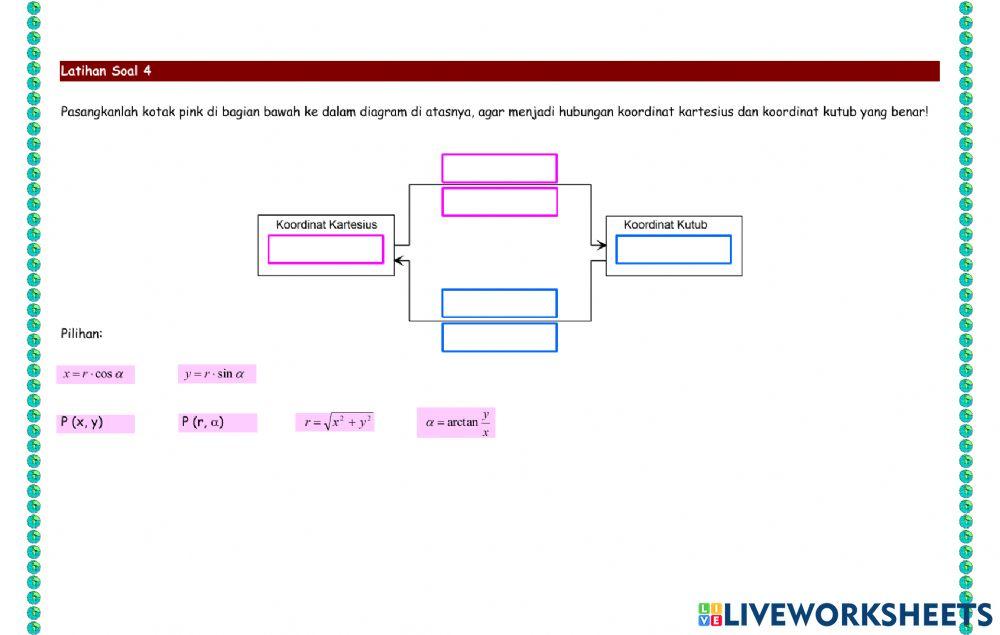 Latihan Soal 4

Pasangkanlah kotak pink di bagian bawah ke dalam diagram di atasnya, agar menjadi hubungan koordinat kartesius dan koordinat kutub yang benar!

Koordinat Kartesius

Koordinat Kutub

Pilihan:

$x = r \cdot \cos \alpha$

$y = r \cdot \sin \alpha$

P (x, y)

P (r, $\alpha$)

$r = \sqrt{x^2 + y^2}$

$\alpha = \arctan \frac{y}{x}$

LIVEWORKSHEETS